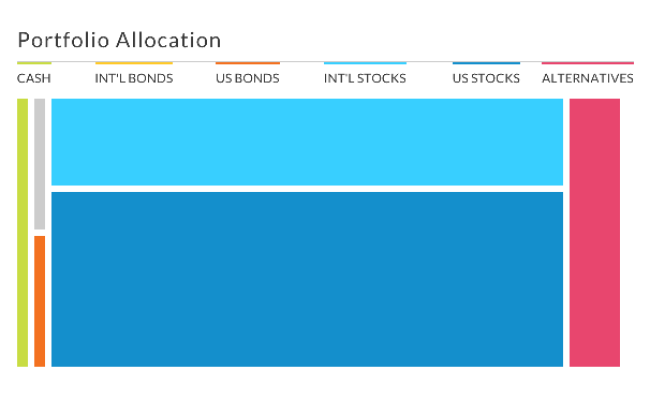 Portfolio Allocation

CASH INT'L BONDS US BONDS INT'L STOCKS US STOCKS ALTERNATIVES